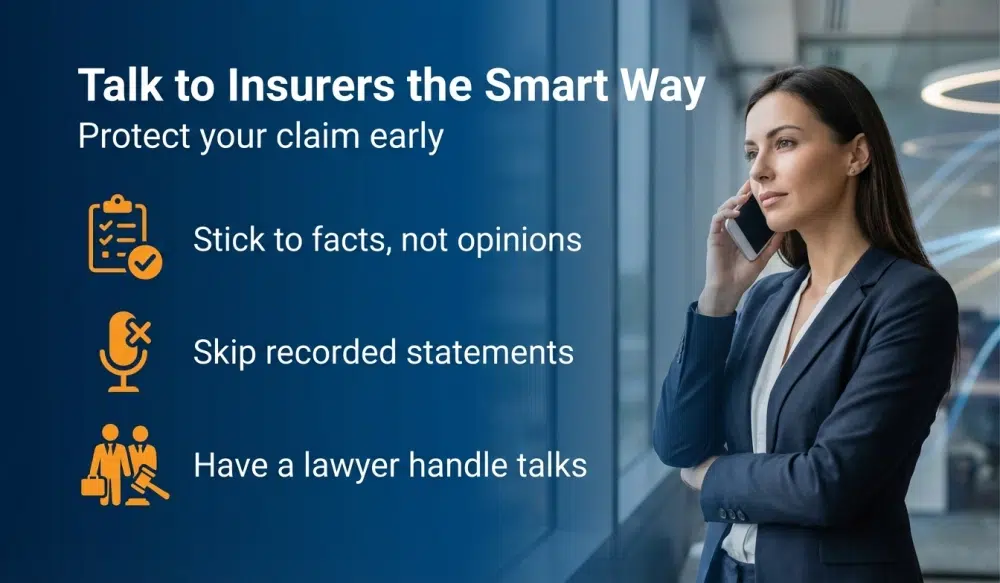 Talk to Insurers the Smart Way
Protect your claim early

Stick to facts, not opinions

Skip recorded statements

Have a lawyer handle talks